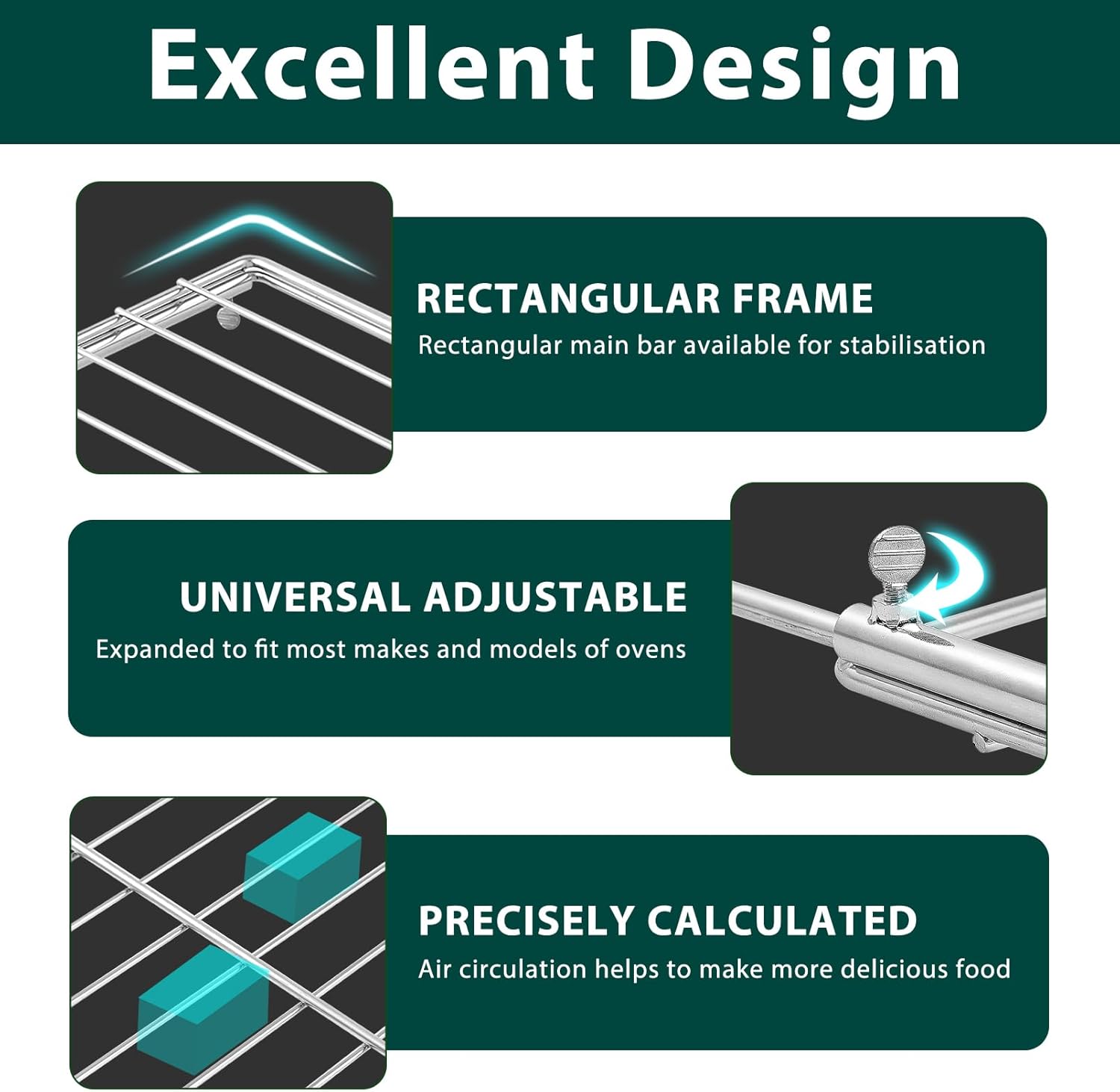 Excellent Design

RECTANGULAR FRAME
Rectangular main bar available for stabilisation

UNIVERSAL ADJUSTABLE
Expanded to fit most makes and models of ovens

PRECISELY CALCULATED
Air circulation helps to make more delicious food